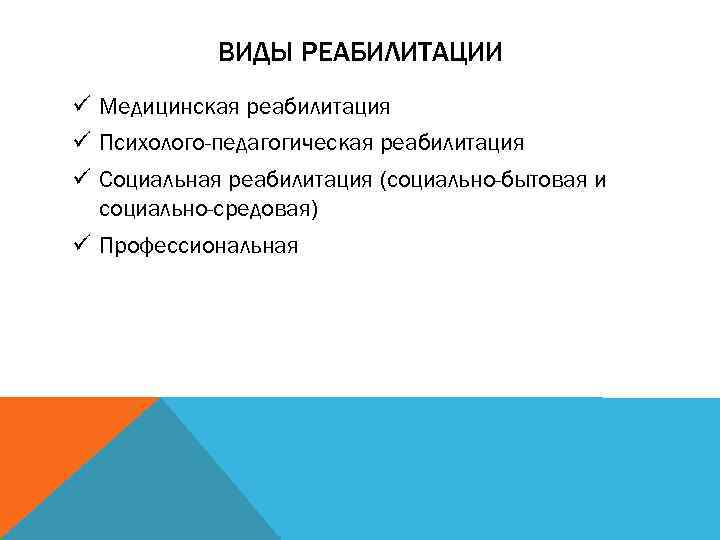 ВИДЫ РЕАБИЛИТАЦИИ

✓ Медицинская реабилитация
✓ Психолого-педагогическая реабилитация
✓ Социальная реабилитация (социально-бытовая и социально-средовая)
✓ Профессиональная